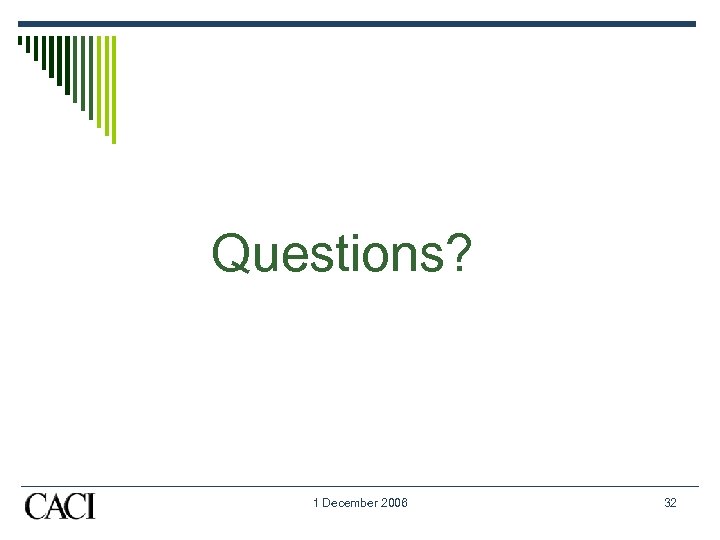 Questions?

CACI

1 December 2008

32